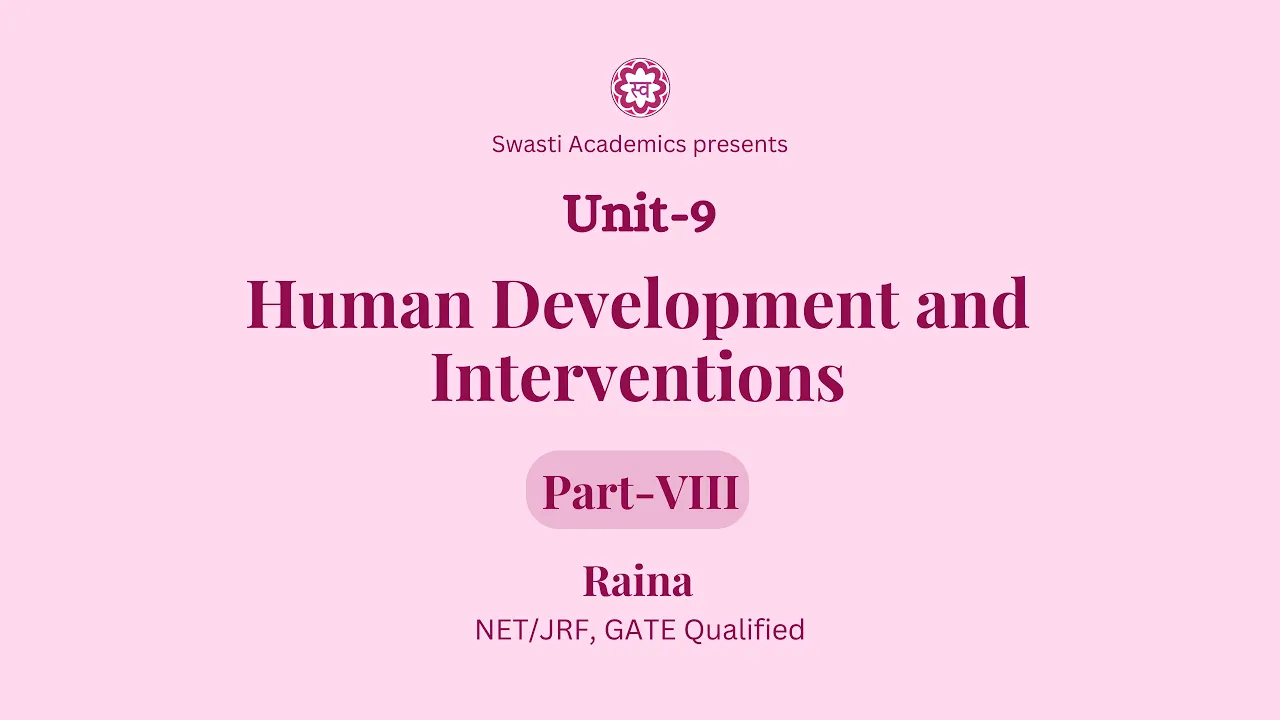 स्व

Swasti Academics presents

Unit-9

Human Development and Interventions

Part-VIII

Raina

NET/JRF, GATE Qualified